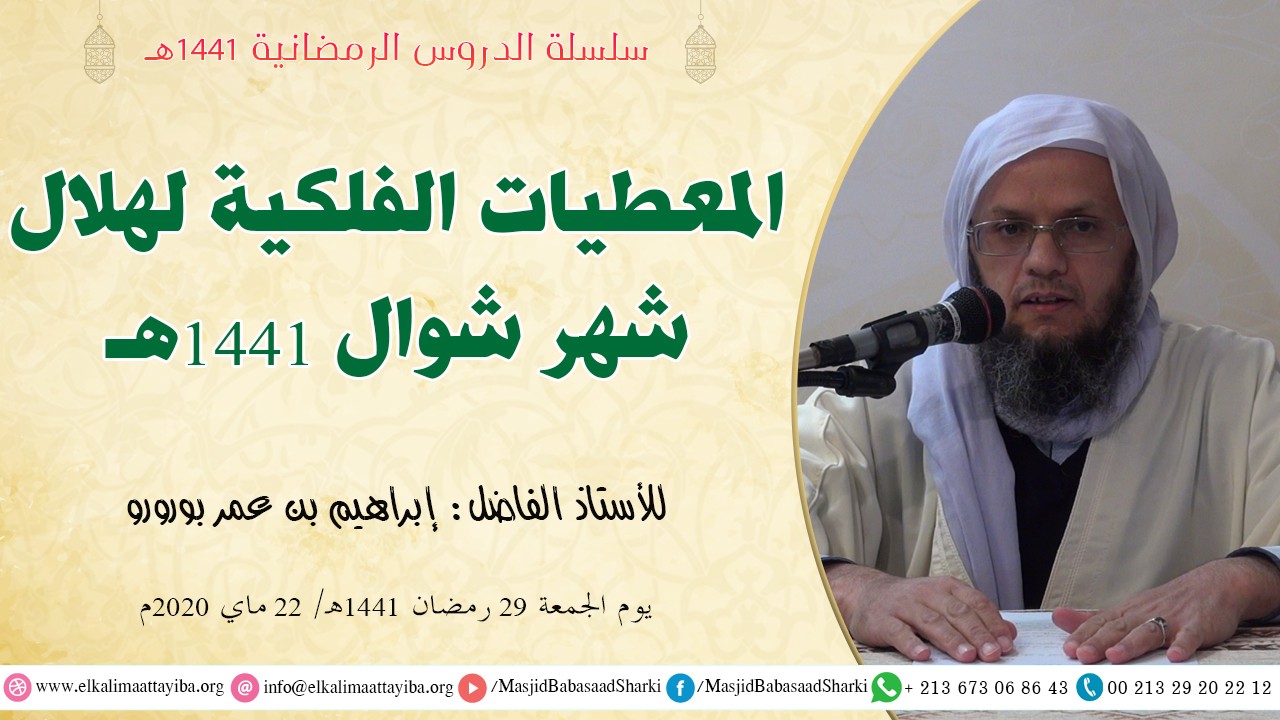 سلسلة الدروس الرمضانية 1441هـ

المعطيات الفلكية لهلال شهر شوال 1441هـ

للأستاذ الفاضل : إبراهيم بن عمر بورورو

يوم الجمعة 29 رمضان 1441هـ/ 22 ماي 2020م

www.elkalimaattayiba.org info@elkalimaattayiba.org /MasjidBabasaadSharki /MasjidBabasaadSharki + 213 673 06 86 43 00 213 29 20 22 12